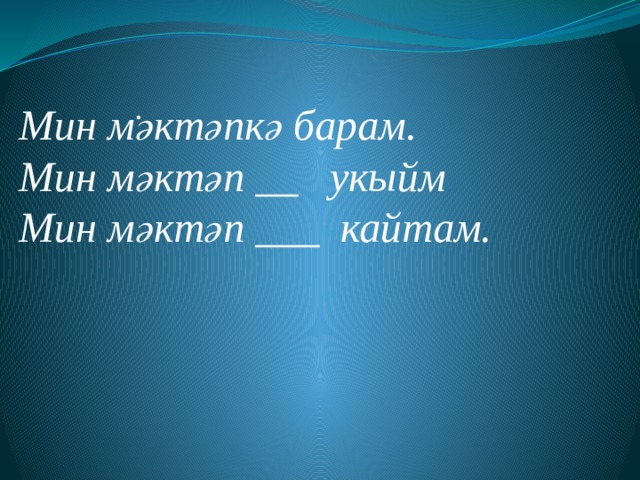 Мин мәктәпкә барам.
Мин мәктәп __ укыйм
Мин мәктәп ___ кайтам.